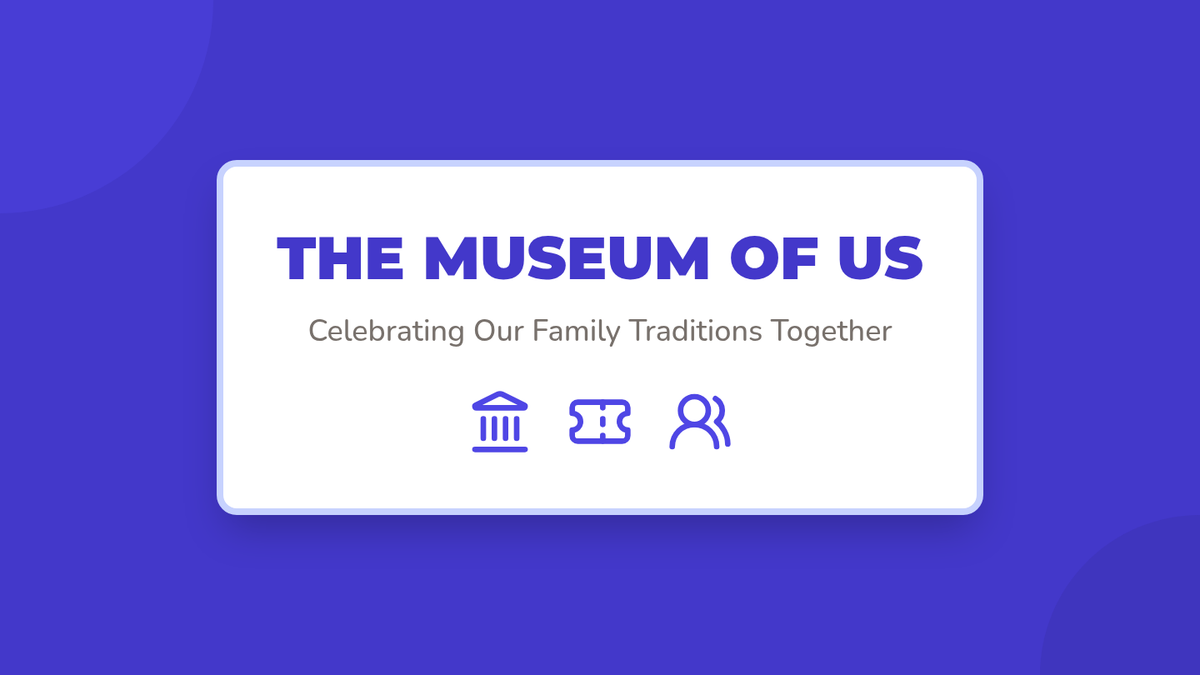 THE MUSEUM OF US

Celebrating Our Family Traditions Together